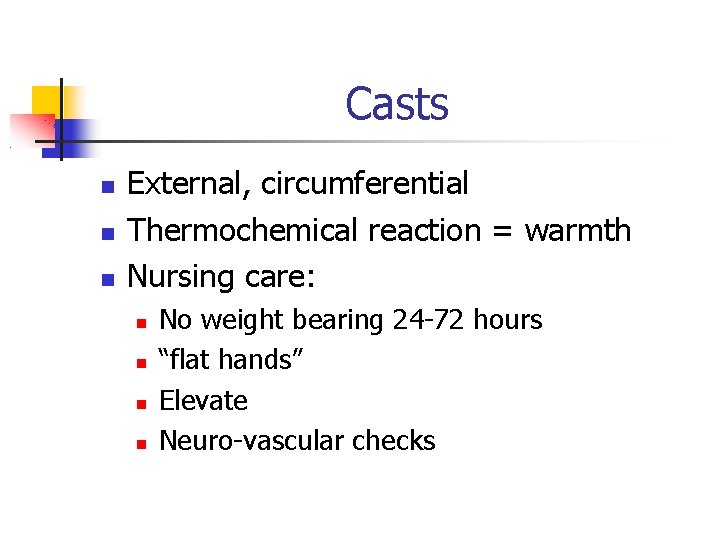 Casts

- External, circumferential
- Thermochemical reaction = warmth
- Nursing care:
  - No weight bearing 24-72 hours
  - “flat hands”
  - Elevate
  - Neuro-vascular checks